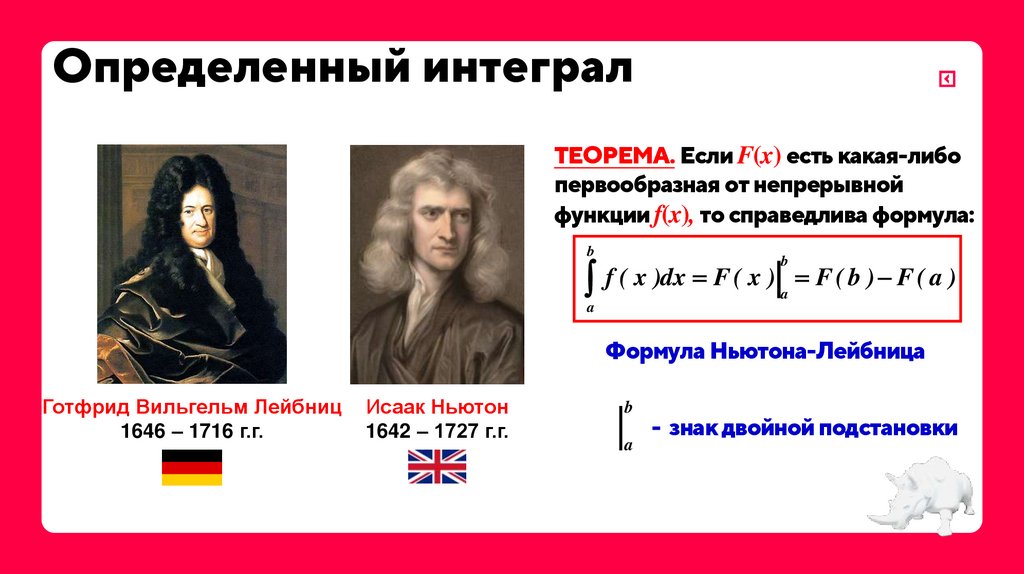 Определенный интеграл

Готфрид Вильгельм Лейбниц
1646 – 1716 г.г.

Исаак Ньютон
1642 – 1727 г.г.

ТЕОРЕМА. Если $F(x)$ есть какая-либо первообразная от непрерывной функции $f(x)$, то справедлива формула:

$\int_a^b f(x)dx = F(x)\Big|_a^b = F(b) - F(a)$

Формула Ньютона-Лейбница

$\Big|_a^b$ - знак двойной подстановки